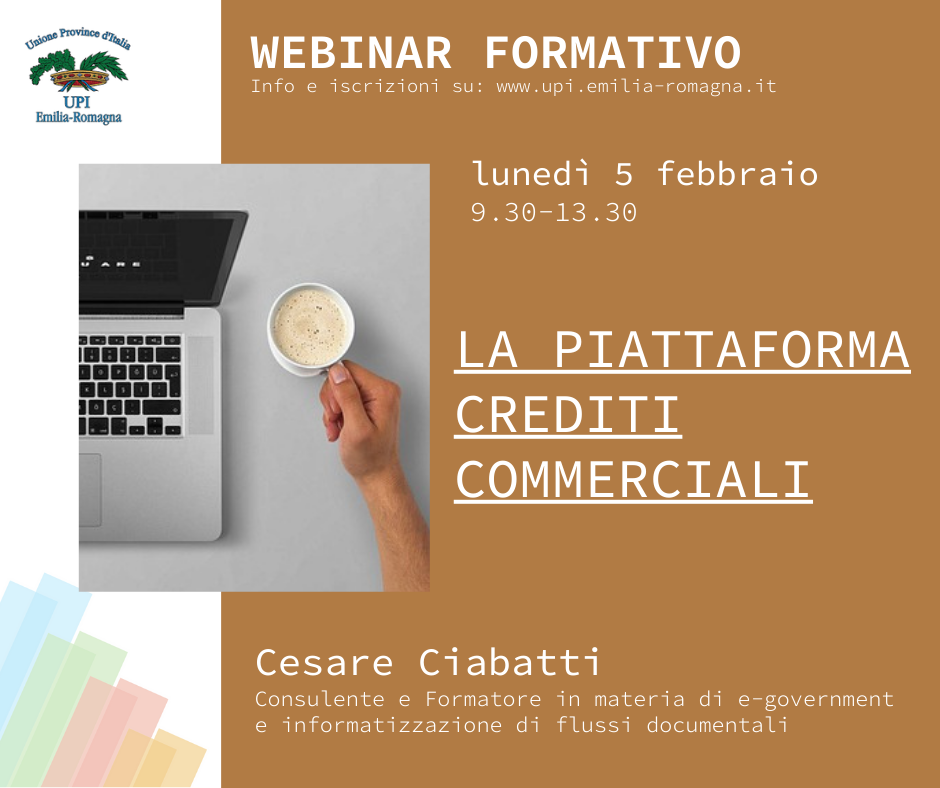 Unione Province d'Italia
UPI
Emilia-Romagna

WEBINAR FORMATIVO
Info e iscrizioni su: www.upi.emilia-romagna.it

lunedì 5 febbraio
9.30-13.30

LA PIATTAFORMA CREDITI COMMERCIALI

Cesare Ciabatti
Consulente e Formatore in materia di e-government e informatizzazione di flussi documentali